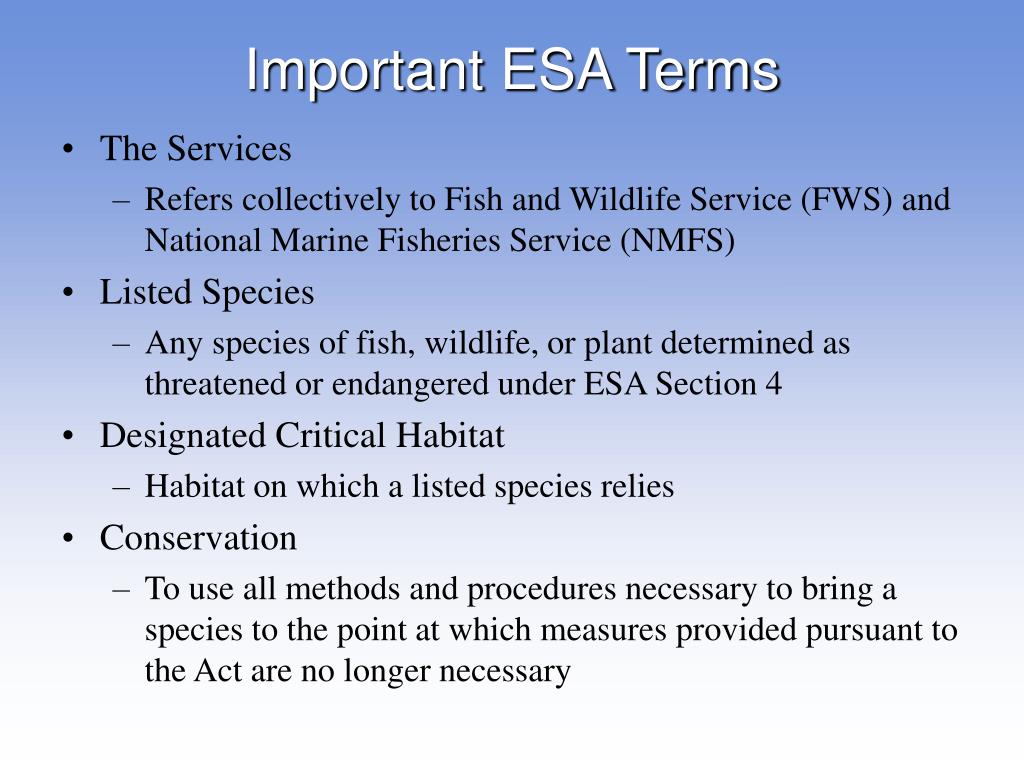 Important ESA Terms

• The Services
  – Refers collectively to Fish and Wildlife Service (FWS) and National Marine Fisheries Service (NMFS)
• Listed Species
  – Any species of fish, wildlife, or plant determined as threatened or endangered under ESA Section 4
• Designated Critical Habitat
  – Habitat on which a listed species relies
• Conservation
  – To use all methods and procedures necessary to bring a species to the point at which measures provided pursuant to the Act are no longer necessary